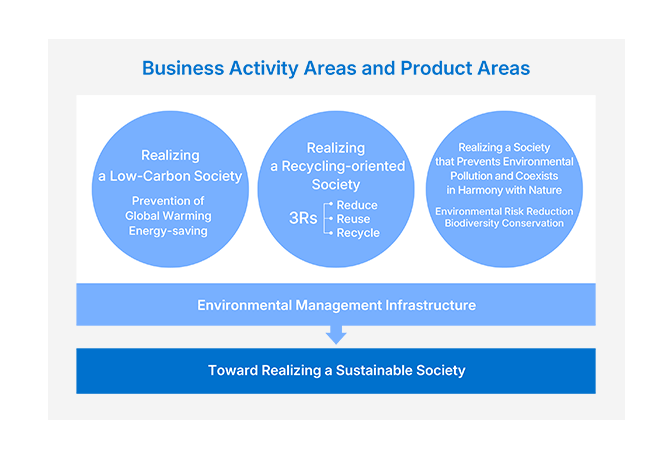 Business Activity Areas and Product Areas

Realizing a Low-Carbon Society

Prevention of Global Warming Energy-saving

Realizing a Recycling-oriented Society

3Rs

Reduce

Reuse

Recycle

Realizing a Society that Prevents Environmental Pollution and Coexists in Harmony with Nature

Environmental Risk Reduction Biodiversity Conservation

Environmental Management Infrastructure

Toward Realizing a Sustainable Society